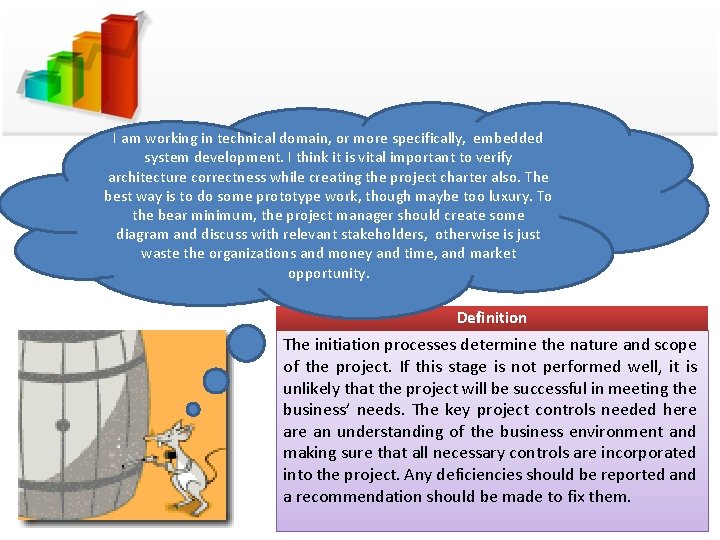 I am working in technical domain, or more specifically, embedded system development. I think it is vital important to verify architecture correctness while creating the project charter also. The best way is to do some prototype work, though maybe too luxury. To the bear minimum, the project manager should create some diagram and discuss with relevant stakeholders, otherwise is just waste the organizations and money and time, and market opportunity.

Definition

The initiation processes determine the nature and scope of the project. If this stage is not performed well, it is unlikely that the project will be successful in meeting the business' needs. The key project controls needed here are an understanding of the business environment and making sure that all necessary controls are incorporated into the project. Any deficiencies should be reported and a recommendation should be made to fix them.